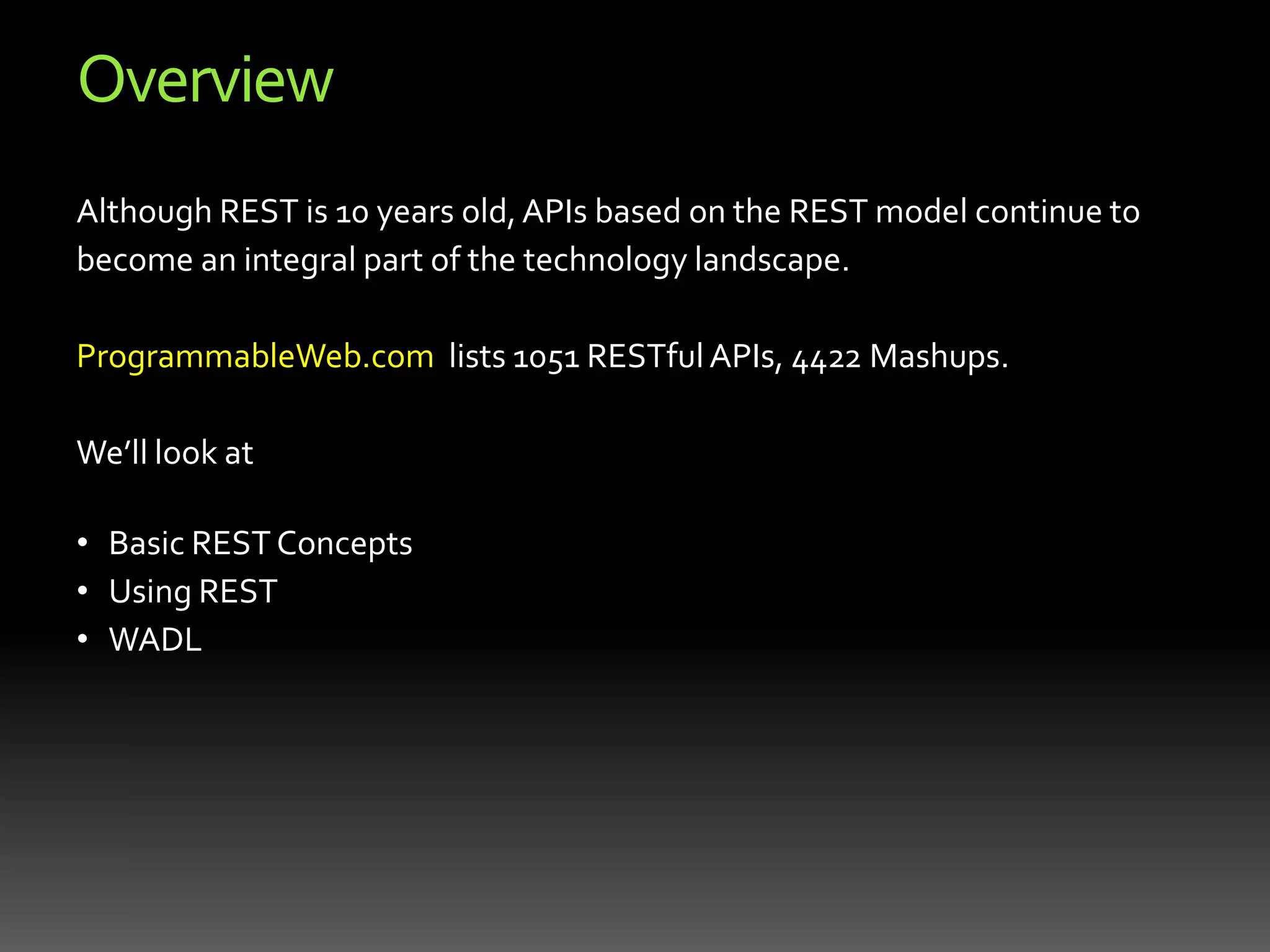 Overview

Although REST is 10 years old, APIs based on the REST model continue to become an integral part of the technology landscape.

ProgrammableWeb.com lists 1051 RESTful APIs, 4422 Mashups.

We'll look at

• Basic REST Concepts
• Using REST
• WADL